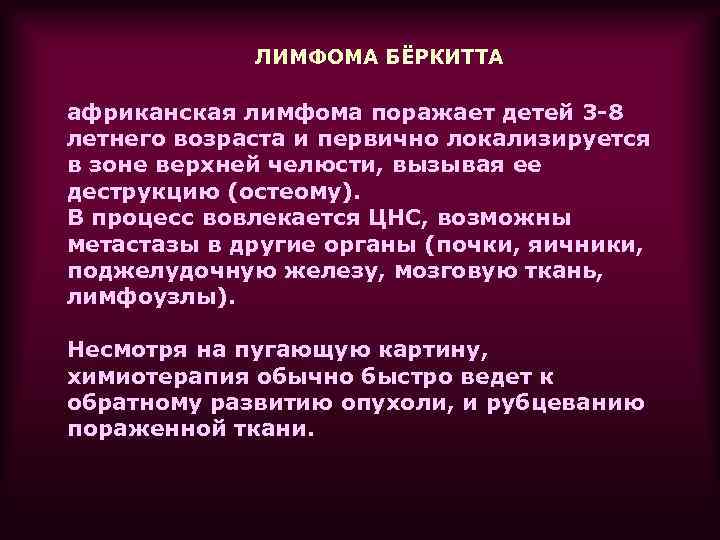 ЛИМФОМА БЁРКИТТА

африканская лимфома поражает детей 3-8 летнего возраста и первично локализируется в зоне верхней челюсти, вызывая ее деструкцию (остеому).
В процесс вовлекается ЦНС, возможны метастазы в другие органы (почки, яичники, поджелудочную железу, мозговую ткань, лимфоузлы).

Несмотря на пугающую картину, химиотерапия обычно быстро ведет к обратному развитию опухоли, и рубцеванию пораженной ткани.